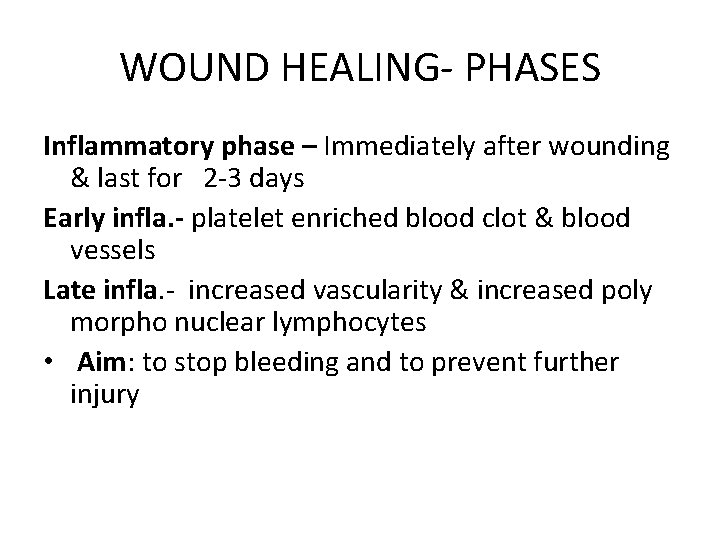 WOUND HEALING- PHASES

Inflammatory phase – Immediately after wounding & last for 2-3 days

Early infla.- platelet enriched blood clot & blood vessels

Late infla.- increased vascularity & increased poly morpho nuclear lymphocytes

• Aim: to stop bleeding and to prevent further injury